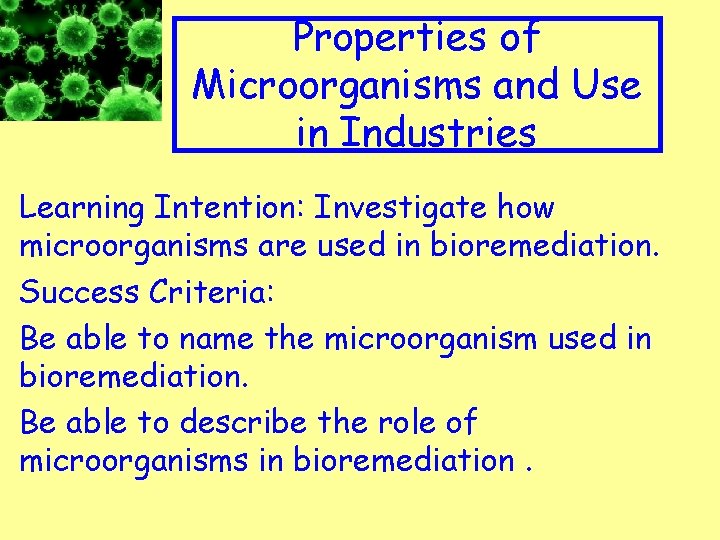 Properties of Microorganisms and Use in Industries

Learning Intention: Investigate how microorganisms are used in bioremediation.

Success Criteria:

Be able to name the microorganism used in bioremediation.

Be able to describe the role of microorganisms in bioremediation .